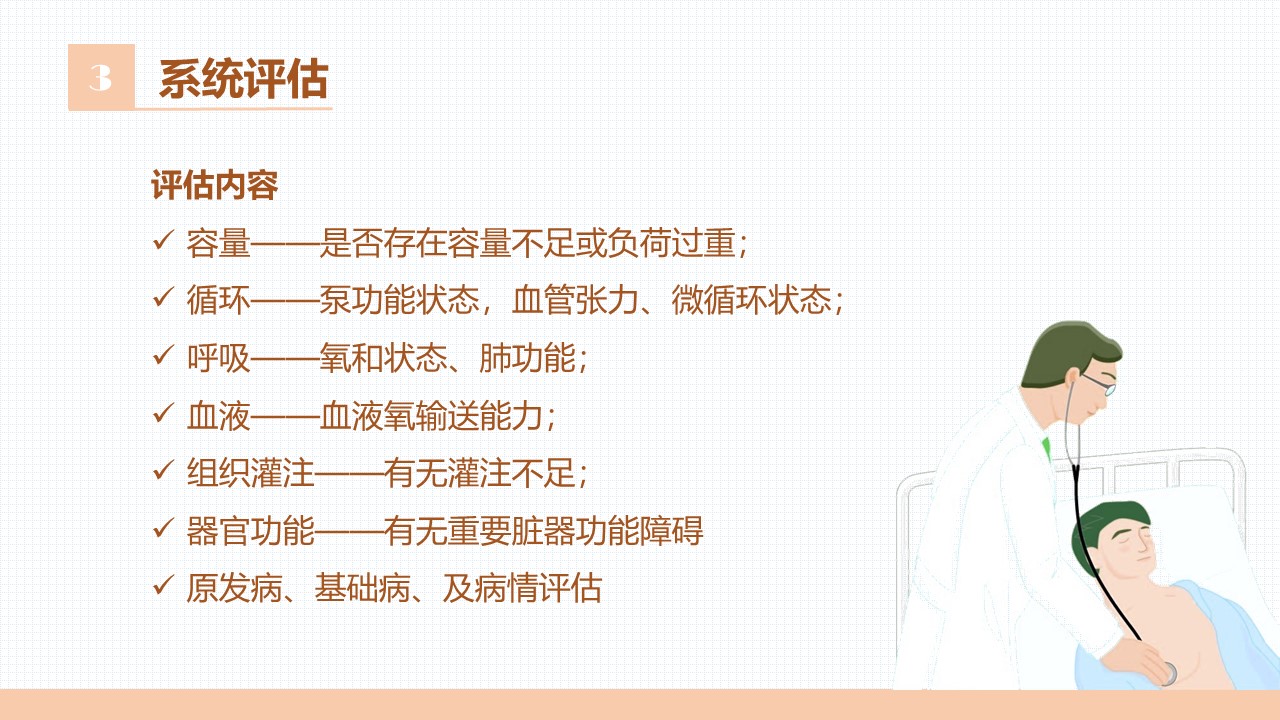 3 系统评估

评估内容
✓ 容量——是否存在容量不足或负荷过重；
✓ 循环——泵功能状态，血管张力、微循环状态；
✓ 呼吸——氧和状态、肺功能；
✓ 血液——血液氧输送能力；
✓ 组织灌注——有无灌注不足；
✓ 器官功能——有无重要脏器功能障碍
✓ 原发病、基础病、及病情评估